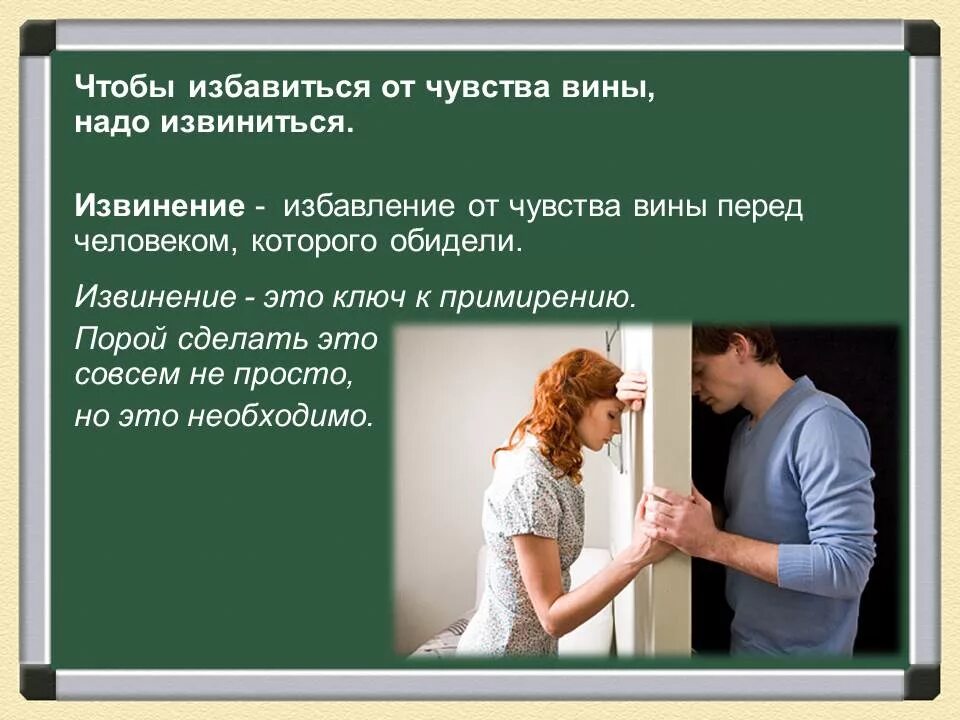 Чтобы избавиться от чувства вины, надо извиниться.

Извинение - избавление от чувства вины перед человеком, которого обидели.

Извинение - это ключ к примирению.

Порой сделать это совсем не просто, но это необходимо.